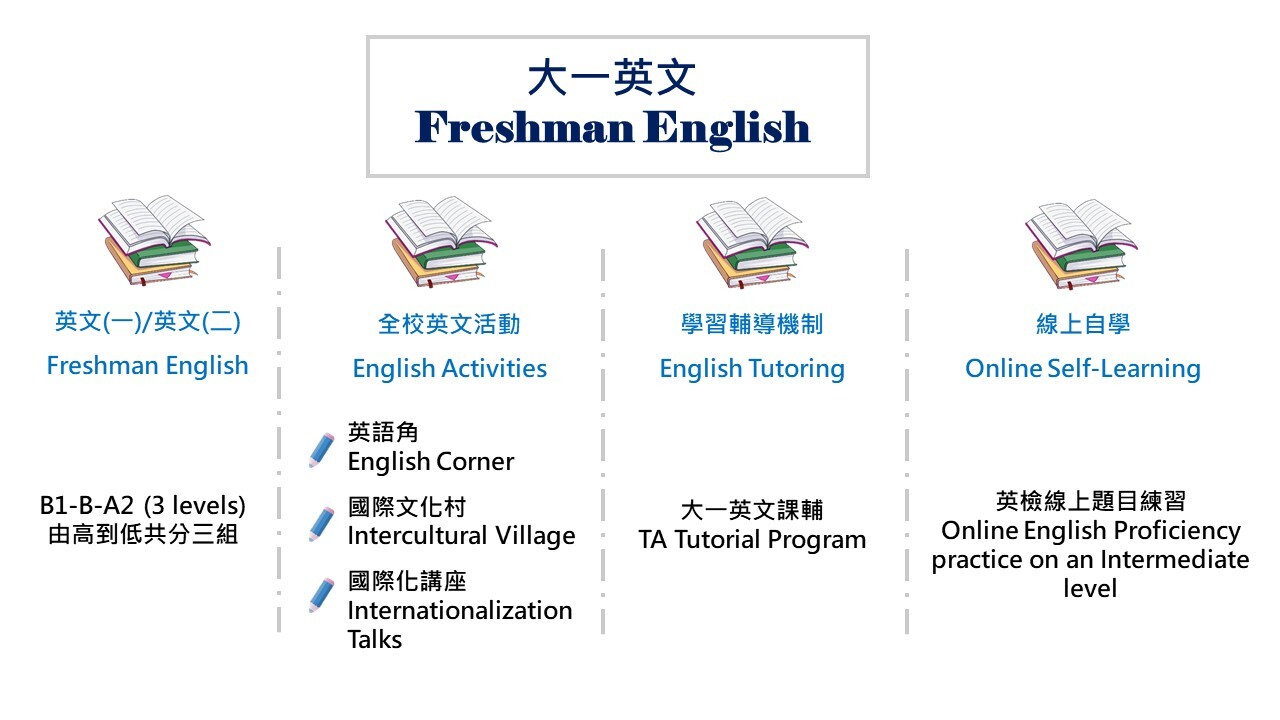 大一英文
Freshman English

英文(一)/英文(二)
Freshman English

B1-B-A2 (3 levels)
由高到低共分三組

全校英文活動
English Activities

英語角
English Corner

國際文化村
Intercultural Village

國際化講座
Internationalization Talks

學習輔導機制
English Tutoring

大一英文課輔
TA Tutorial Program

線上自學
Online Self-Learning

英檢線上題目練習
Online English Proficiency practice on an Intermediate level